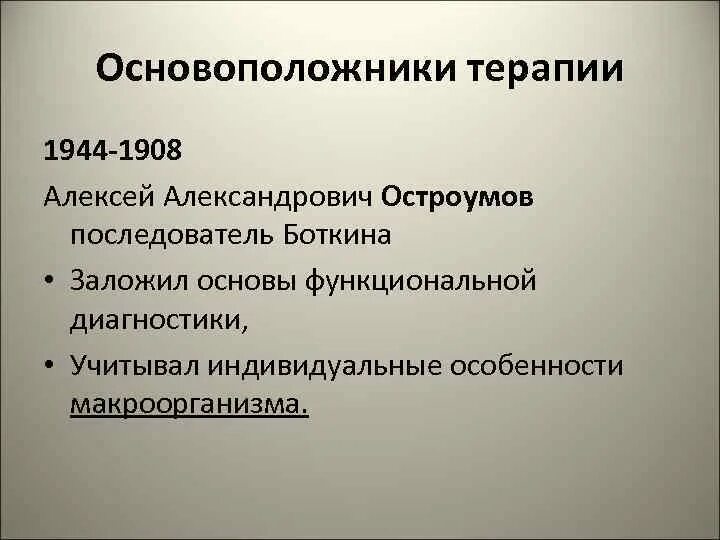 Основоположники терапии

1944-1908

Алексей Александрович Остроумов последователь Боткина

• Заложил основы функциональной диагностики,

• Учитывал индивидуальные особенности макроорганизма.